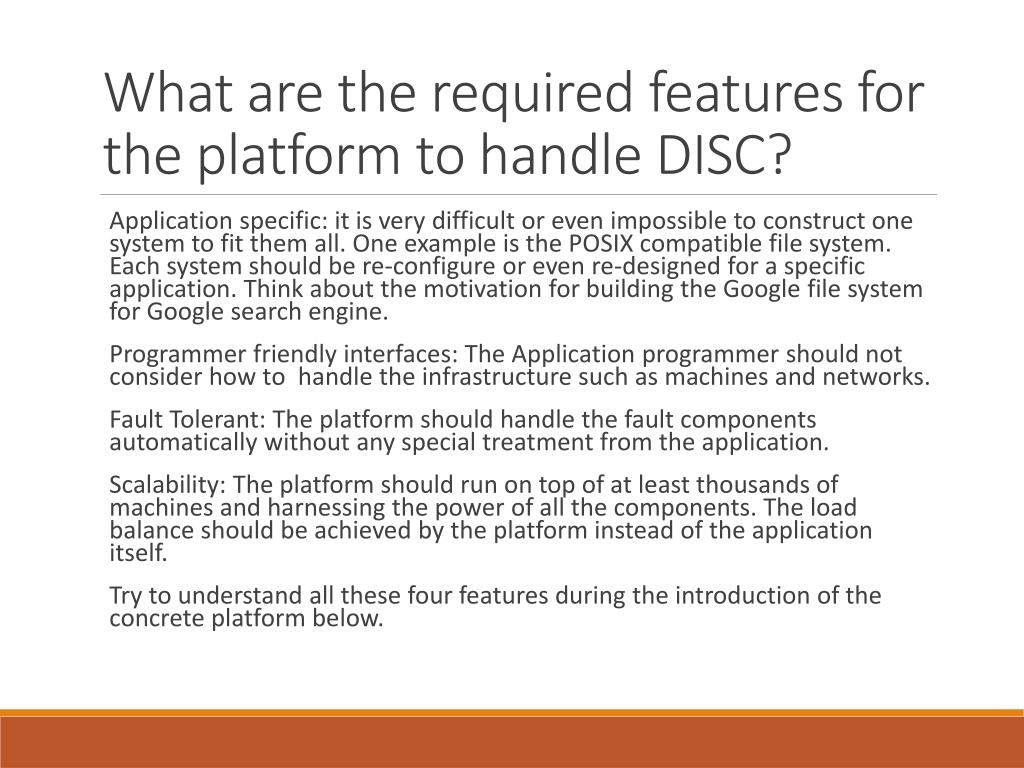 What are the required features for the platform to handle DISC?

Application specific: it is very difficult or even impossible to construct one system to fit them all. One example is the POSIX compatible file system. Each system should be re-configure or even re-designed for a specific application. Think about the motivation for building the Google file system for Google search engine.

Programmer friendly interfaces: The Application programmer should not consider how to handle the infrastructure such as machines and networks.

Fault Tolerant: The platform should handle the fault components automatically without any special treatment from the application.

Scalability: The platform should run on top of at least thousands of machines and harnessing the power of all the components. The load balance should be achieved by the platform instead of the application itself.

Try to understand all these four features during the introduction of the concrete platform below.